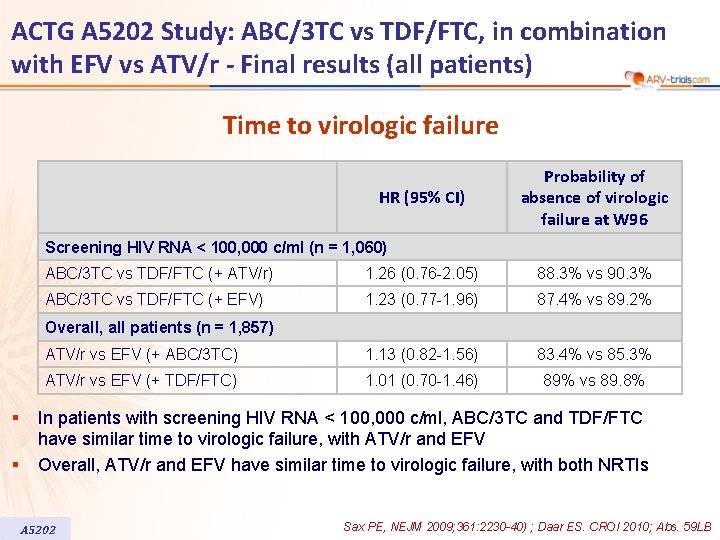 ACTG A5202 Study: ABC/3TC vs TDF/FTC, in combination with EFV vs ATV/r - Final results (all patients)

ARV-trials.com

Time to virologic failure

| | HR (95% CI) | Probability of absence of virologic failure at W96 |
|---|---|---|
| Screening HIV RNA < 100,000 c/ml (n = 1,060) | | |
| ABC/3TC vs TDF/FTC (+ ATV/r) | 1.26 (0.76-2.05) | 88.3% vs 90.3% |
| ABC/3TC vs TDF/FTC (+ EFV) | 1.23 (0.77-1.96) | 87.4% vs 89.2% |
| Overall, all patients (n = 1,857) | | |
| ATV/r vs EFV (+ ABC/3TC) | 1.13 (0.82-1.56) | 83.4% vs 85.3% |
| ATV/r vs EFV (+ TDF/FTC) | 1.01 (0.70-1.46) | 89% vs 89.8% |

▪ In patients with screening HIV RNA < 100,000 c/ml, ABC/3TC and TDF/FTC have similar time to virologic failure, with ATV/r and EFV
▪ Overall, ATV/r and EFV have similar time to virologic failure, with both NRTIs

A5202

Sax PE, NEJM 2009;361:2230-40) ; Daar ES. CROI 2010; Abs. 59LB